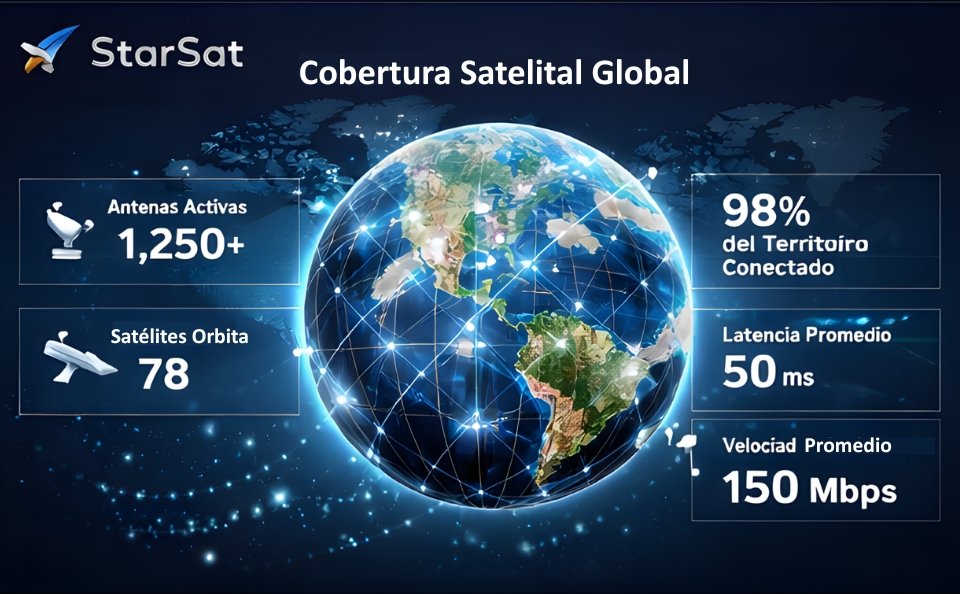 StarSat

Cobertura Satelital Global

Antenas Activas
1,250+

Satélites Orbita
78

98%
del Territoiro
Conectado

Latencia Promedio
50 ms

Velociad Promedio
150 Mbps